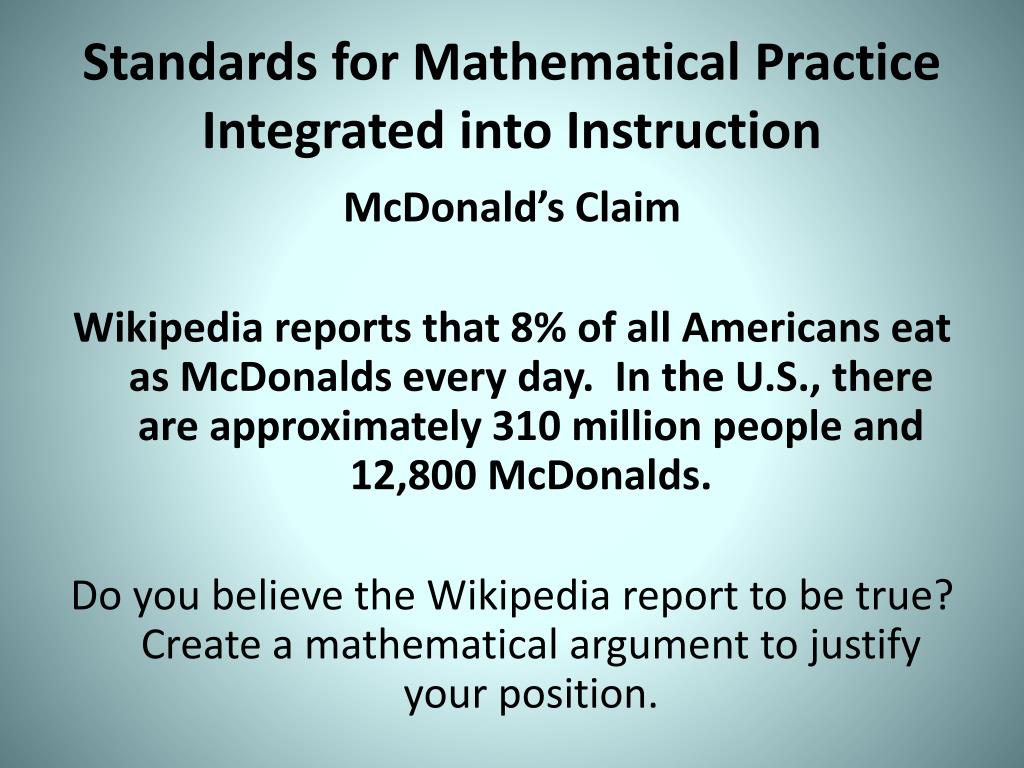 Standards for Mathematical Practice Integrated into Instruction

McDonald's Claim

Wikipedia reports that 8% of all Americans eat as McDonalds every day. In the U.S., there are approximately 310 million people and 12,800 McDonalds.

Do you believe the Wikipedia report to be true? Create a mathematical argument to justify your position.